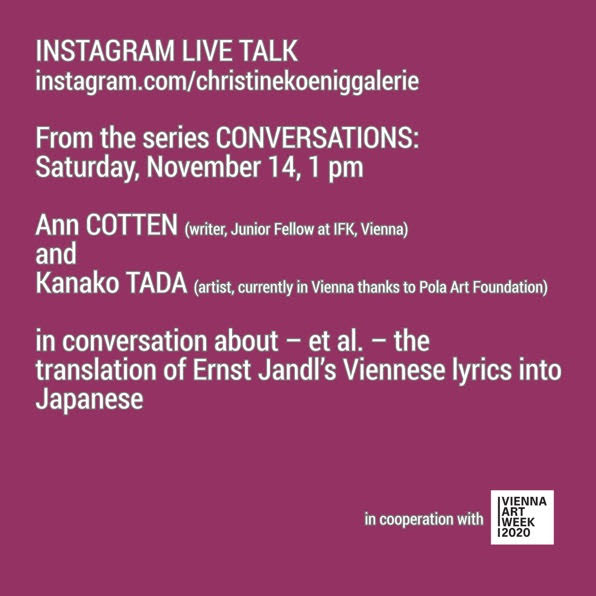 INSTAGRAM LIVE TALK
instagram.com/christinekoeniggalerie

From the series CONVERSATIONS:
Saturday, November 14, 1 pm

Ann COTTEN (writer, Junior Fellow at IFK, Vienna)
and
Kanako TADA (artist, currently in Vienna thanks to Pola Art Foundation)

in conversation about – et al. – the translation of Ernst Jandl's Viennese lyrics into Japanese

in cooperation with

VIENNA
ART
WEEK
2020